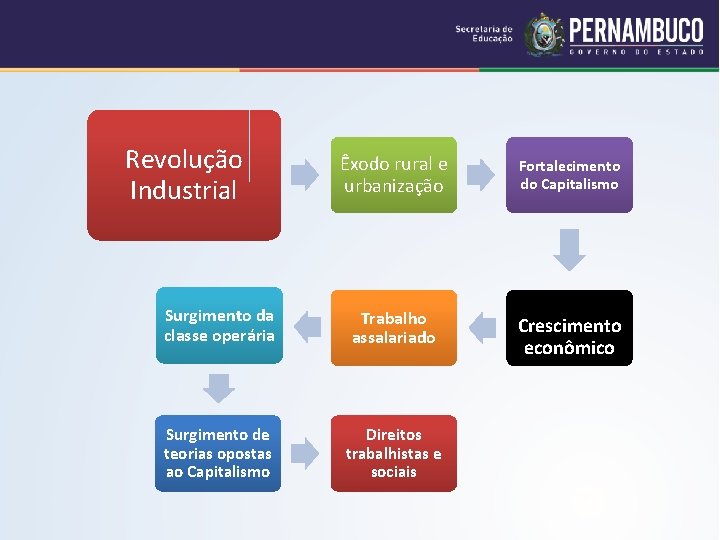 Secretaria de Educação
PERNAMBUCO
GOVERNO DO ESTADO

Revolução Industrial

Êxodo rural e urbanização

Fortalecimento do Capitalismo

Crescimento econômico

Trabalho assalariado

Surgimento da classe operária

Surgimento de teorias opostas ao Capitalismo

Direitos trabalhistas e sociais